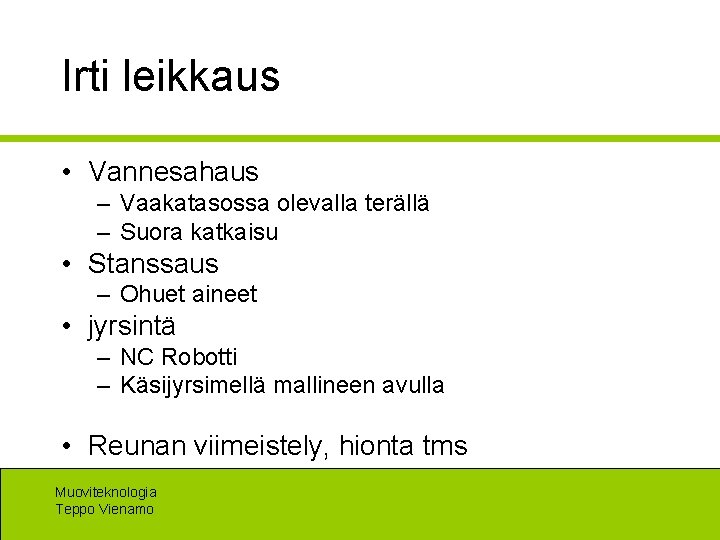 Irti leikkaus

• Vannesahaus
– Vaakatasossa olevalla terällä
– Suora katkaisu
• Stanssaus
– Ohuet aineet
• jyrsintä
– NC Robotti
– Käsijyrsimellä mallineen avulla

• Reunan viimeistely, hionta tms

Muoviteknologia
Teppo Vienamo